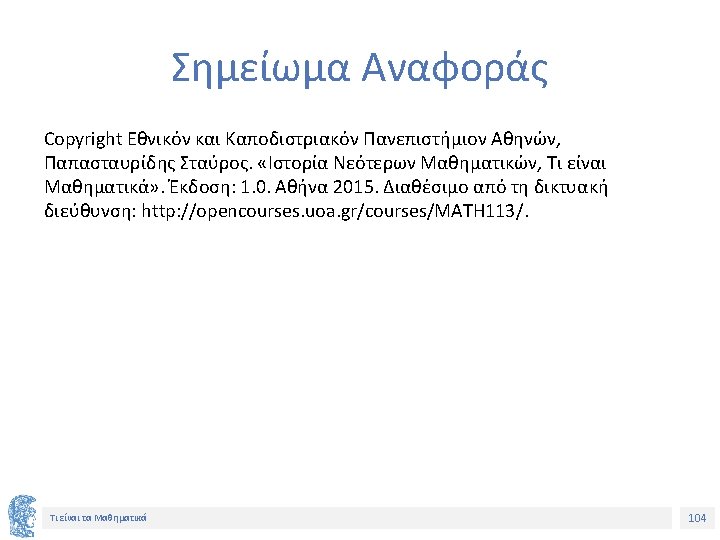 Σημείωμα Αναφοράς

Copyright Εθνικόν και Καποδιστριακόν Πανεπιστήμιον Αθηνών, Παπασταυρίδης Σταύρος. «Ιστορία Νεότερων Μαθηματικών, Τι είναι Μαθηματικά». Έκδοση: 1.0. Αθήνα 2015. Διαθέσιμο από τη δικτυακή διεύθυνση: http://opencourses.uoa.gr/courses/MATH113/.

Τι είναι τα Μαθηματικά

104